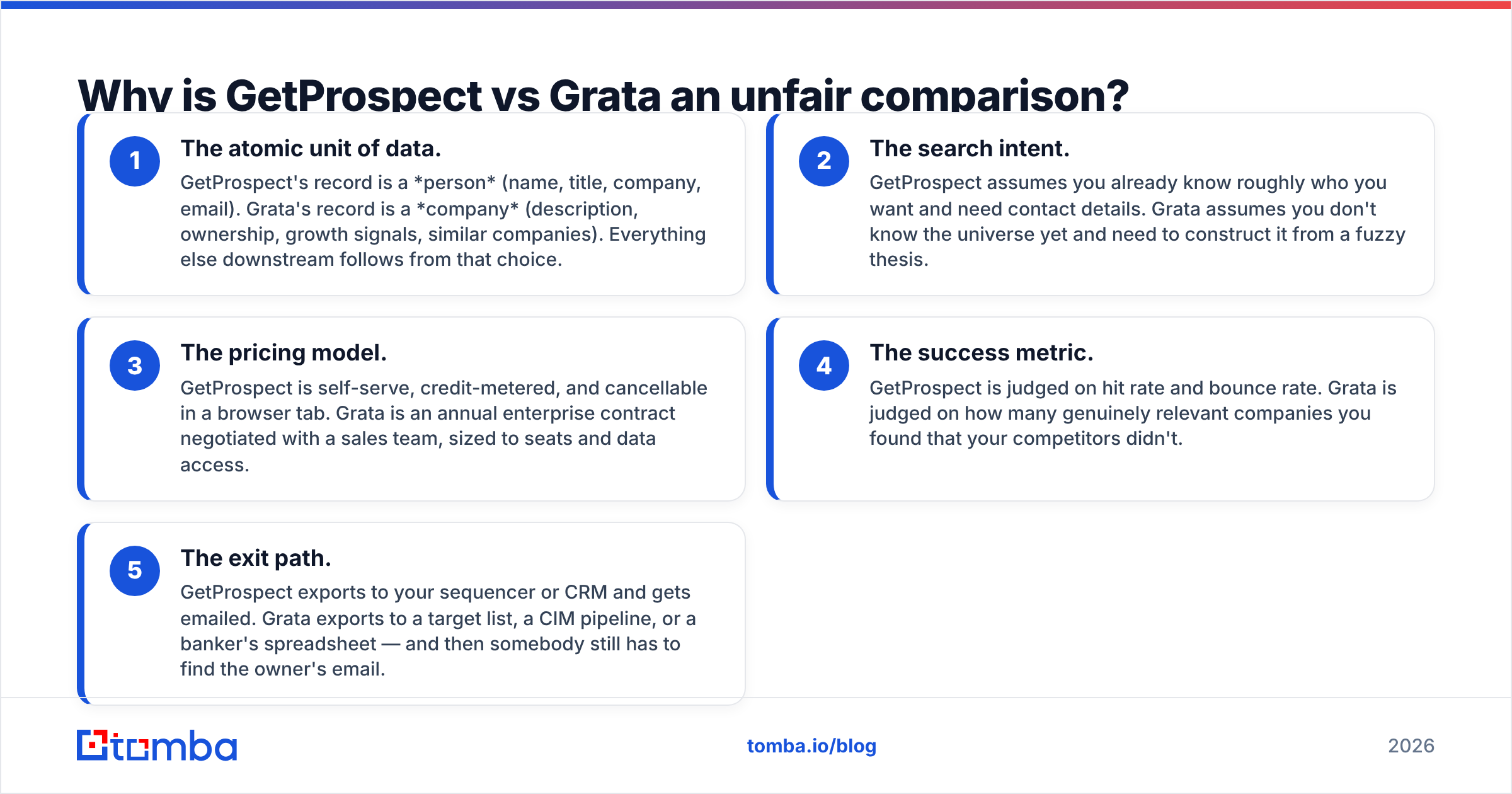 Why is GetProspect vs Grata an unfair comparison?

1 The atomic unit of data.
GetProspect's record is a *person* (name, title, company, email). Grata's record is a *company* (description, ownership, growth signals, similar companies). Everything else downstream follows from that choice.

2 The search intent.
GetProspect assumes you already know roughly who you want and need contact details. Grata assumes you don't know the universe yet and need to construct it from a fuzzy thesis.

3 The pricing model.
GetProspect is self-serve, credit-metered, and cancellable in a browser tab. Grata is an annual enterprise contract negotiated with a sales team, sized to seats and data access.

4 The success metric.
GetProspect is judged on hit rate and bounce rate. Grata is judged on how many genuinely relevant companies you found that your competitors didn't.

5 The exit path.
GetProspect exports to your sequencer or CRM and gets emailed. Grata exports to a target list, a CIM pipeline, or a banker's spreadsheet — and then somebody still has to find the owner's email.

tomba

tomba.io/blog

2026